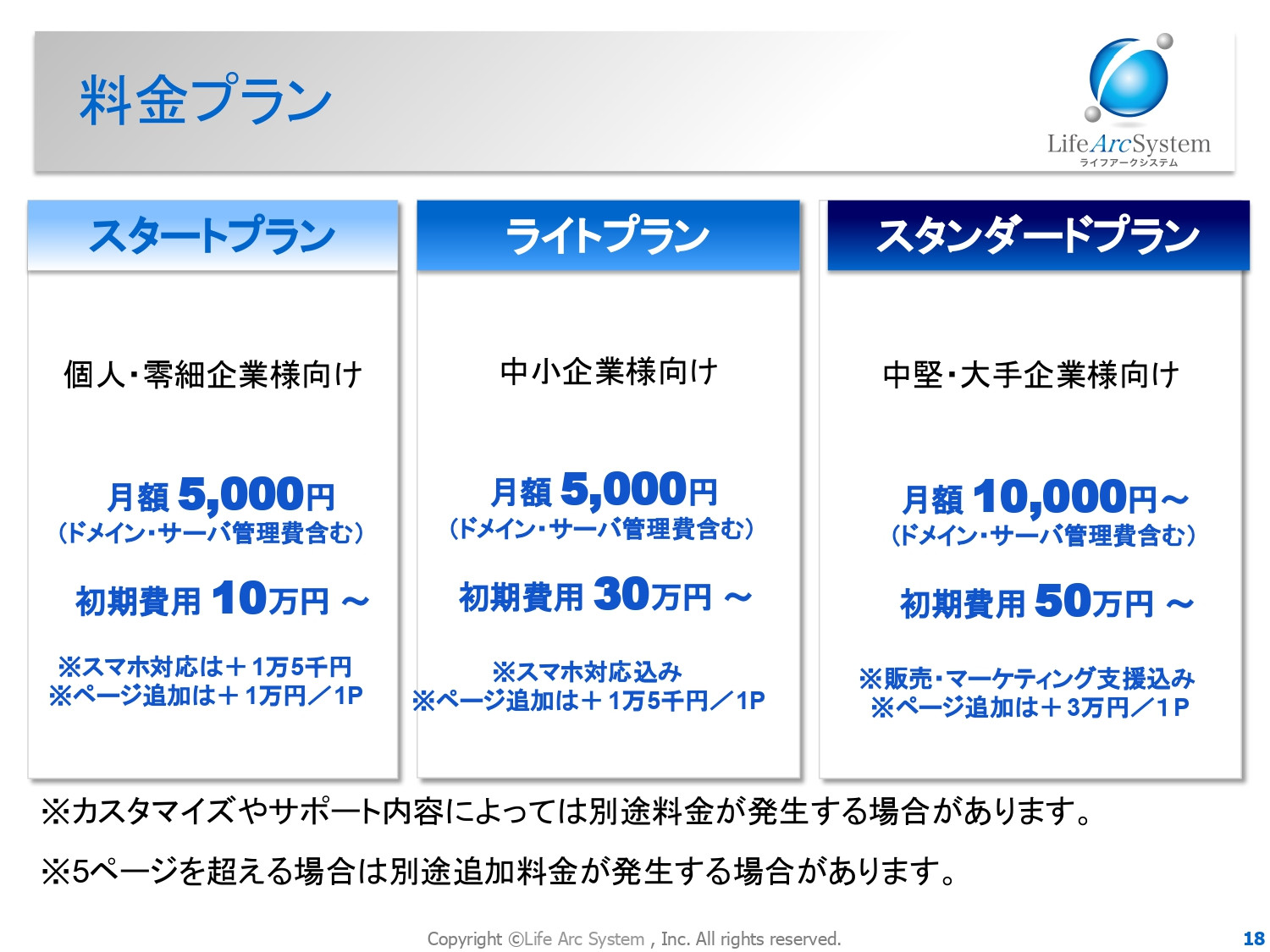 料金プラン

LifeArcSystem
ライフアークシステム

スタートプラン

個人・零細企業様向け

月額 5,000円
（ドメイン・サーバ管理費含む）

初期費用 10万円 ～

※スマホ対応は＋1万5千円
※ページ追加は＋1万円／1P

ライトプラン

中小企業様向け

月額 5,000円
（ドメイン・サーバ管理費含む）

初期費用 30万円 ～

※スマホ対応込み
※ページ追加は＋1万5千円／1P

スタンダードプラン

中堅・大手企業様向け

月額 10,000円～
（ドメイン・サーバ管理費含む）

初期費用 50万円 ～

※販売・マーケティング支援込み
※ページ追加は＋3万円／1P

※カスタマイズやサポート内容によっては別途料金が発生する場合があります。

※5ページを超える場合は別途追加料金が発生する場合があります。

Copyright ©Life Arc System , Inc. All rights reserved.

18